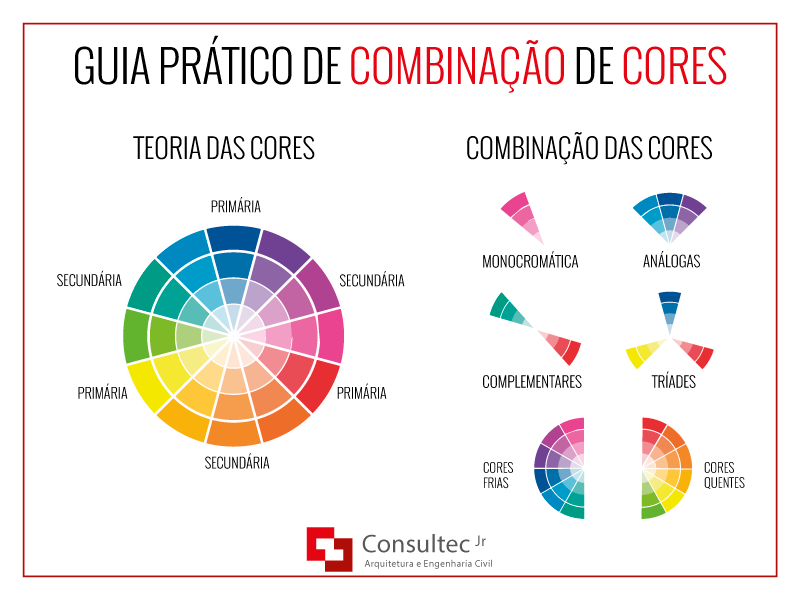 GUIA PRÁTICO DE COMBINAÇÃO DE CORES

TEORIA DAS CORES

PRIMÁRIA

SECUNDÁRIA

SECUNDÁRIA

PRIMÁRIA

PRIMÁRIA

SECUNDÁRIA

COMBINAÇÃO DAS CORES

MONOCROMÁTICA

ANÁLOGAS

COMPLEMENTARES

TRÍADES

CORES FRIAS

CORES QUENTES

Consultec Jr
Arquitetura e Engenharia Civil